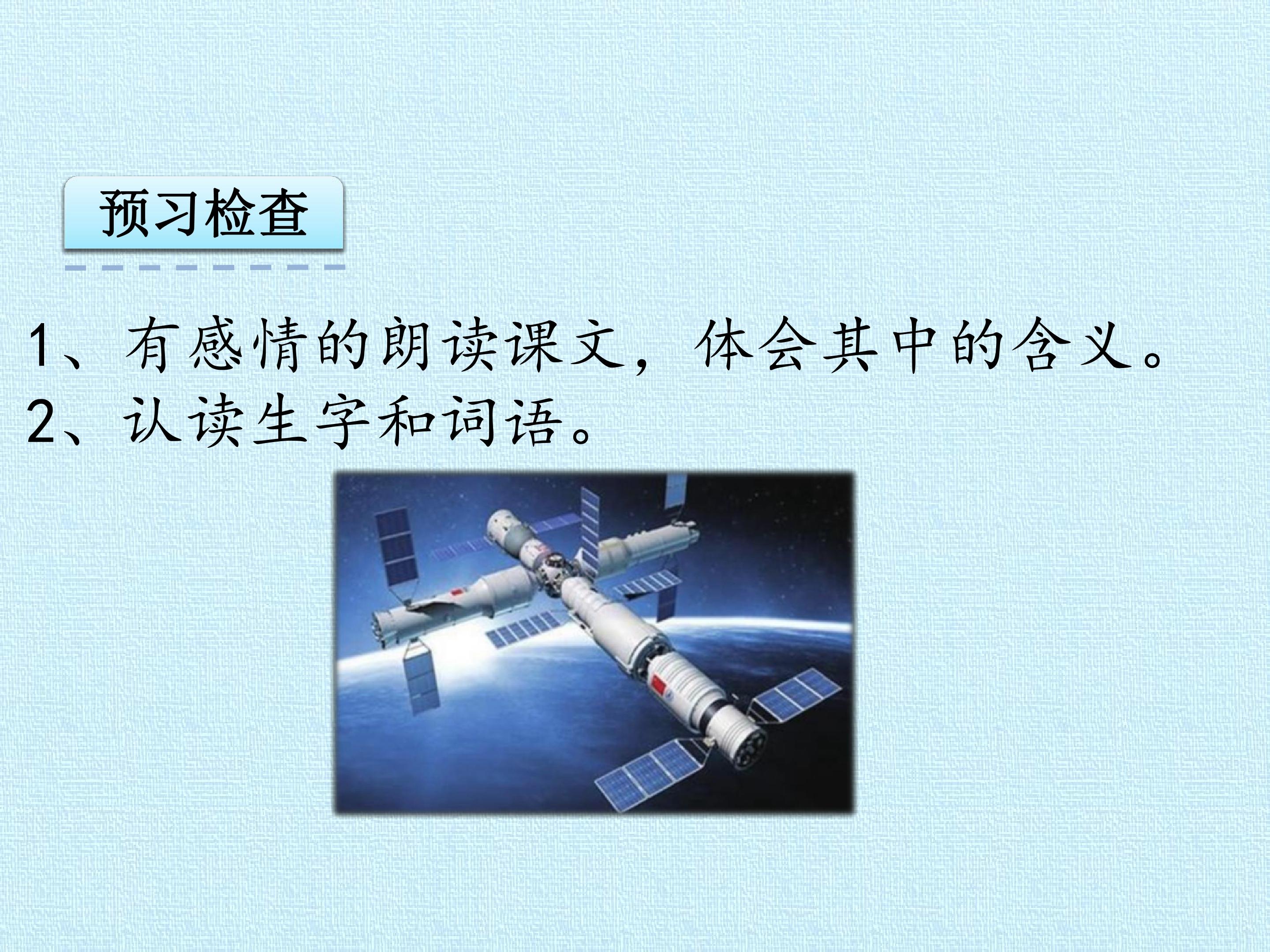 预习检查

1、有感情的朗读课文，体会其中的含义。
2、认读生字和词语。